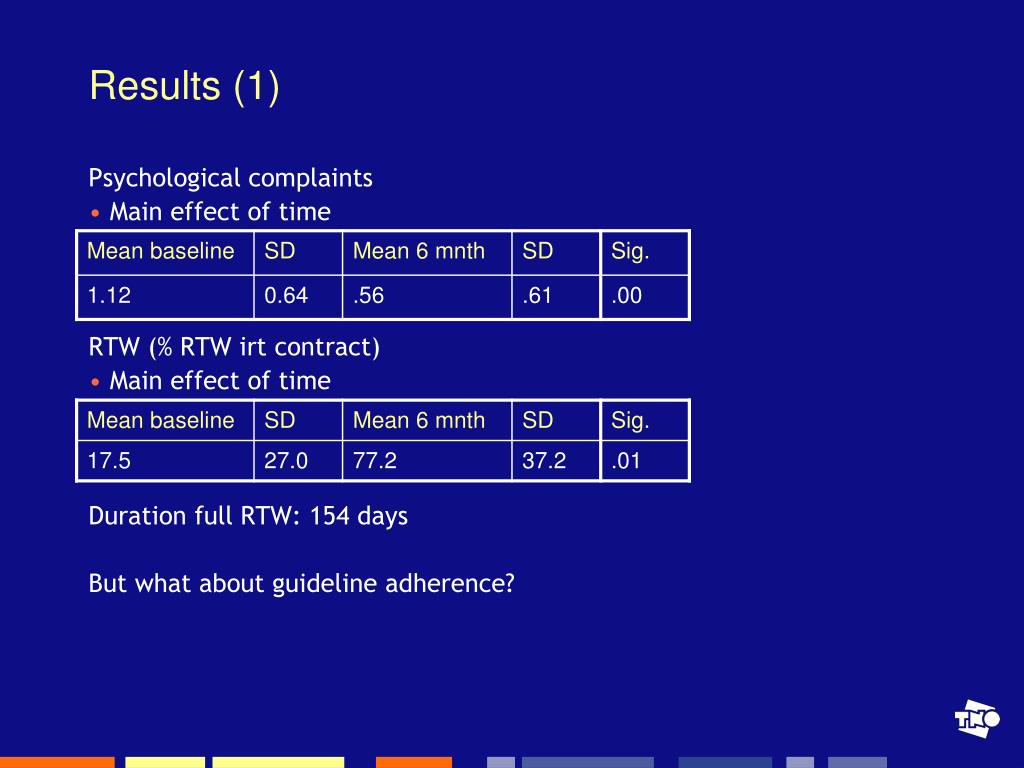 Results (1)

Psychological complaints
• Main effect of time

| Mean baseline | SD | Mean 6 mnth | SD | Sig. |
|---|---|---|---|---|
| 1.12 | 0.64 | .56 | .61 | .00 |

RTW (% RTW irt contract)
• Main effect of time

| Mean baseline | SD | Mean 6 mnth | SD | Sig. |
|---|---|---|---|---|
| 17.5 | 27.0 | 77.2 | 37.2 | .01 |

Duration full RTW: 154 days

But what about guideline adherence?

TNO